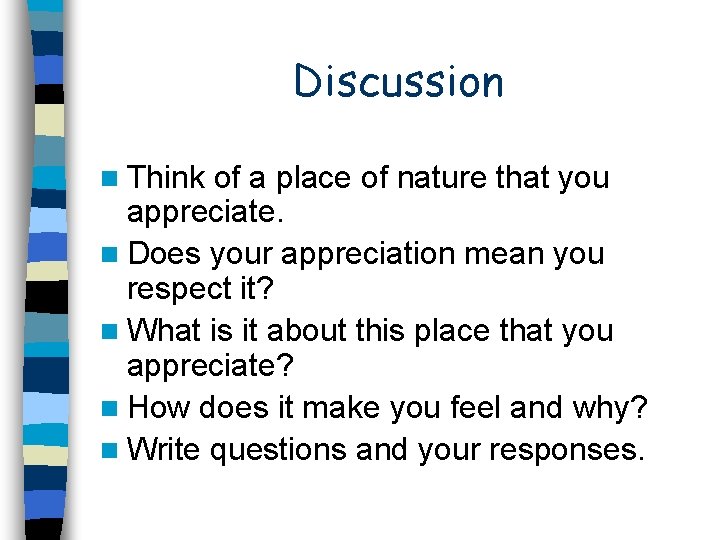 Discussion

- Think of a place of nature that you appreciate.
- Does your appreciation mean you respect it?
- What is it about this place that you appreciate?
- How does it make you feel and why?
- Write questions and your responses.